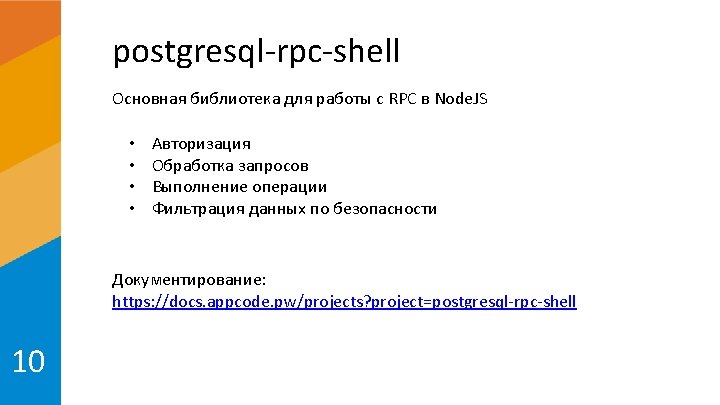 postgresql-rpc-shell

Основная библиотека для работы с RPC в NodeJS

• Авторизация
• Обработка запросов
• Выполнение операции
• Фильтрация данных по безопасности

Документирование:
https://docs.appcode.pw/projects?project=postgresql-rpc-shell

10